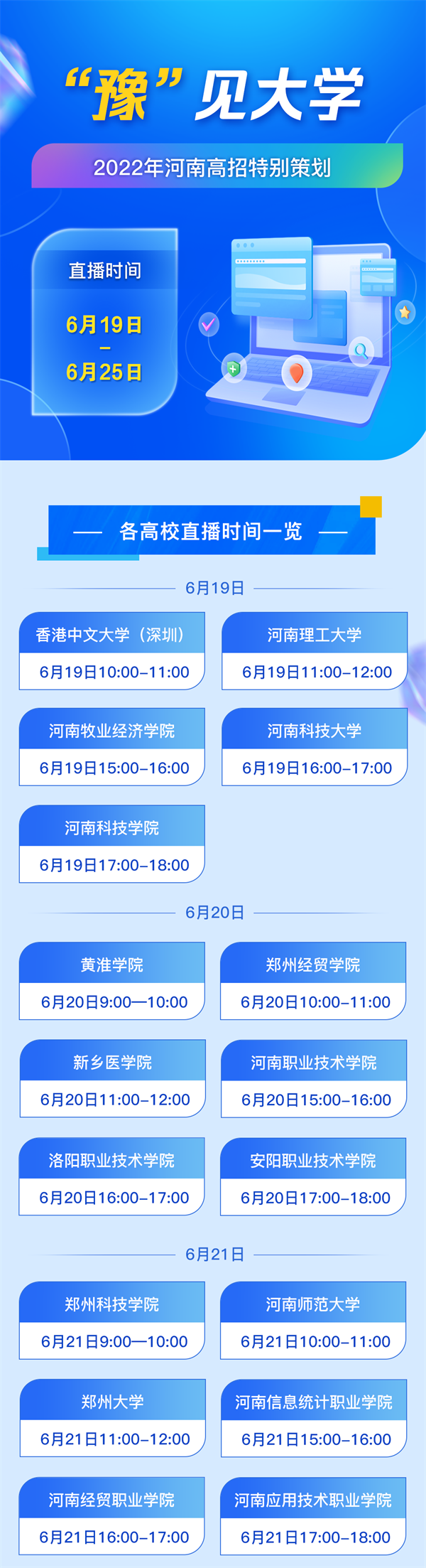 “豫”见大学

2022年河南高招特别策划

直播时间
6月19日
–
6月25日

— 各高校直播时间一览 —

6月19日

香港中文大学（深圳）
6月19日10:00–11:00

河南理工大学
6月19日11:00–12:00

河南牧业经济学院
6月19日15:00–16:00

河南科技大学
6月19日16:00–17:00

河南科技学院
6月19日17:00–18:00

6月20日

黄淮学院
6月20日9:00—10:00

郑州经贸学院
6月20日10:00–11:00

新乡医学院
6月20日11:00–12:00

河南职业技术学院
6月20日15:00–16:00

洛阳职业技术学院
6月20日16:00–17:00

安阳职业技术学院
6月20日17:00–18:00

6月21日

郑州科技学院
6月21日9:00—10:00

河南师范大学
6月21日10:00–11:00

郑州大学
6月21日11:00–12:00

河南信息统计职业学院
6月21日15:00–16:00

河南经贸职业学院
6月21日16:00–17:00

河南应用技术职业学院
6月21日17:00–18:00